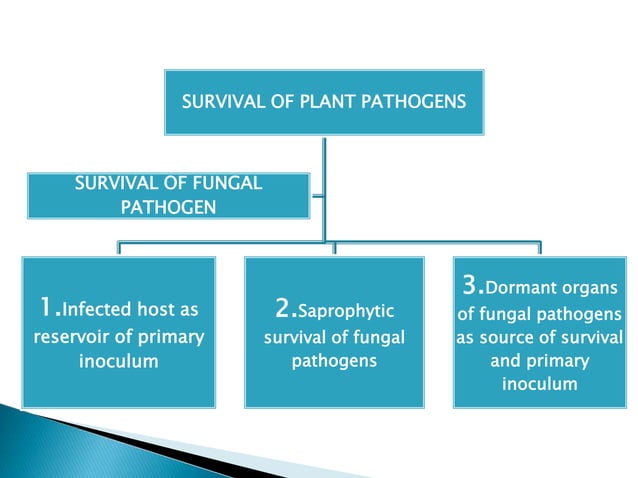 SURVIVAL OF PLANT PATHOGENS

SURVIVAL OF FUNGAL PATHOGEN

1.Infected host as reservoir of primary inoculum

2.Saprophytic survival of fungal pathogens

3.Dormant organs of fungal pathogens as source of survival and primary inoculum